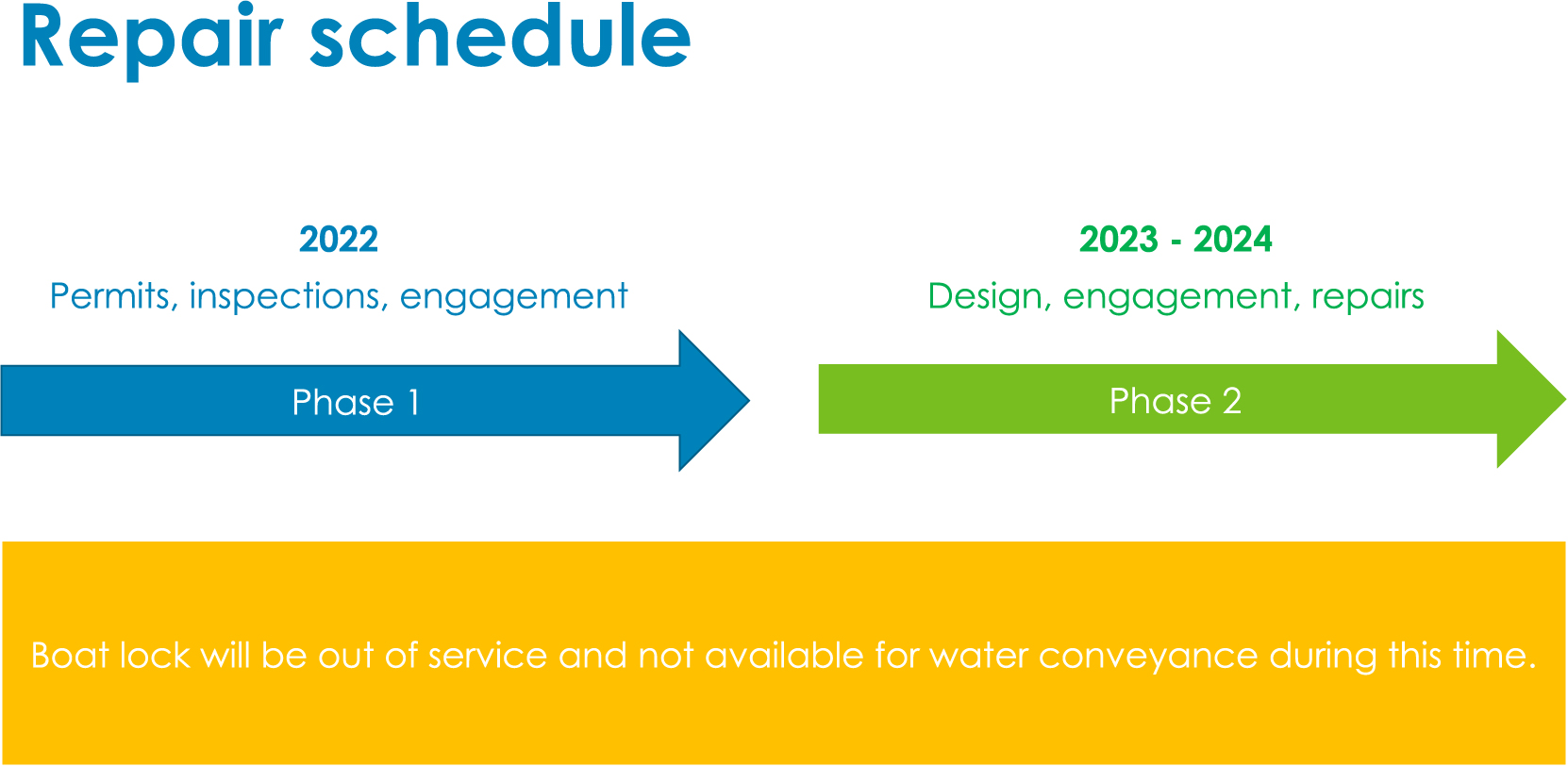 Repair schedule

2022

Permits, inspections, engagement

Phase 1

2023 - 2024

Design, engagement, repairs

Phase 2

Boat lock will be out of service and not available for water conveyance during this time.